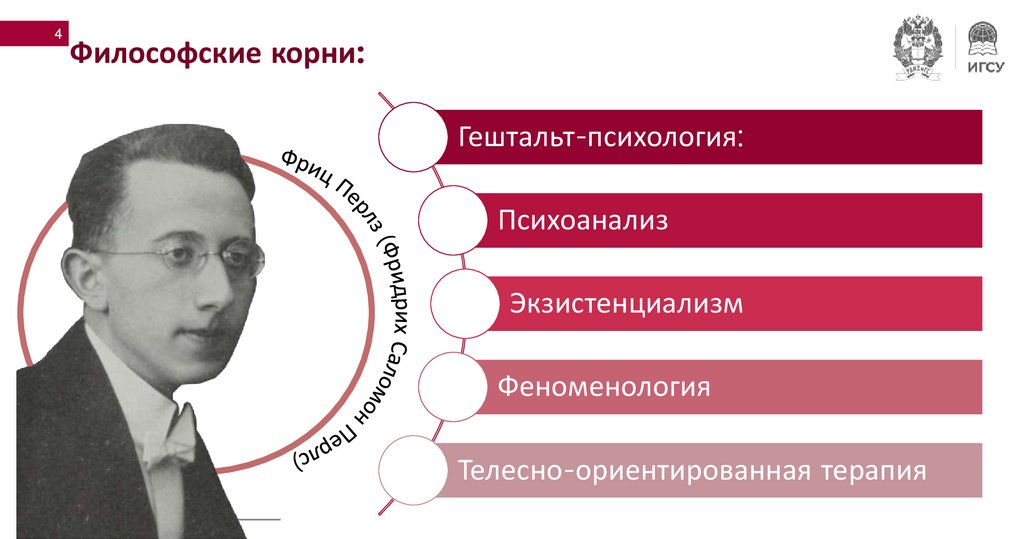 4

Философские корни:

ИГСУ

Фриц Перлз (Фридрих Саломон Перлс)

Гештальт-психология:

Психоанализ

Экзистенциализм

Феноменология

Телесно-ориентированная терапия